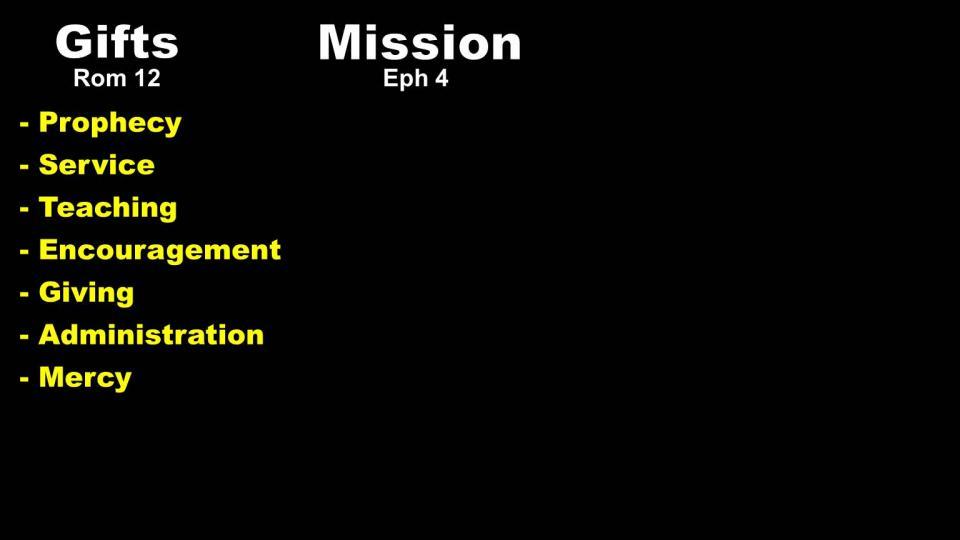 Gifts
Rom 12

- Prophecy
- Service
- Teaching
- Encouragement
- Giving
- Administration
- Mercy

Mission
Eph 4